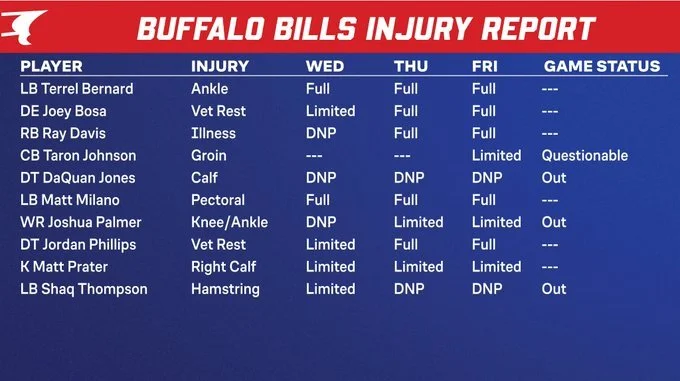 BUFFALO BILLS INJURY REPORT

| PLAYER | INJURY | WED | THU | FRI | GAME STATUS |
|---|---|---|---|---|---|
| LB Terrel Bernard | Ankle | Full | Full | Full | --- |
| DE Joey Bosa | Vet Rest | Limited | Full | Full | --- |
| RB Ray Davis | Illness | DNP | Full | Full | --- |
| CB Taron Johnson | Groin | --- | --- | Limited | Questionable |
| DT DaQuan Jones | Calf | DNP | DNP | DNP | Out |
| LB Matt Milano | Pectoral | Full | Full | Full | --- |
| WR Joshua Palmer | Knee/Ankle | DNP | Limited | Limited | Out |
| DT Jordan Phillips | Vet Rest | Limited | Full | Full | --- |
| K Matt Prater | Right Calf | Limited | Limited | Limited | --- |
| LB Shaq Thompson | Hamstring | Limited | DNP | DNP | Out |